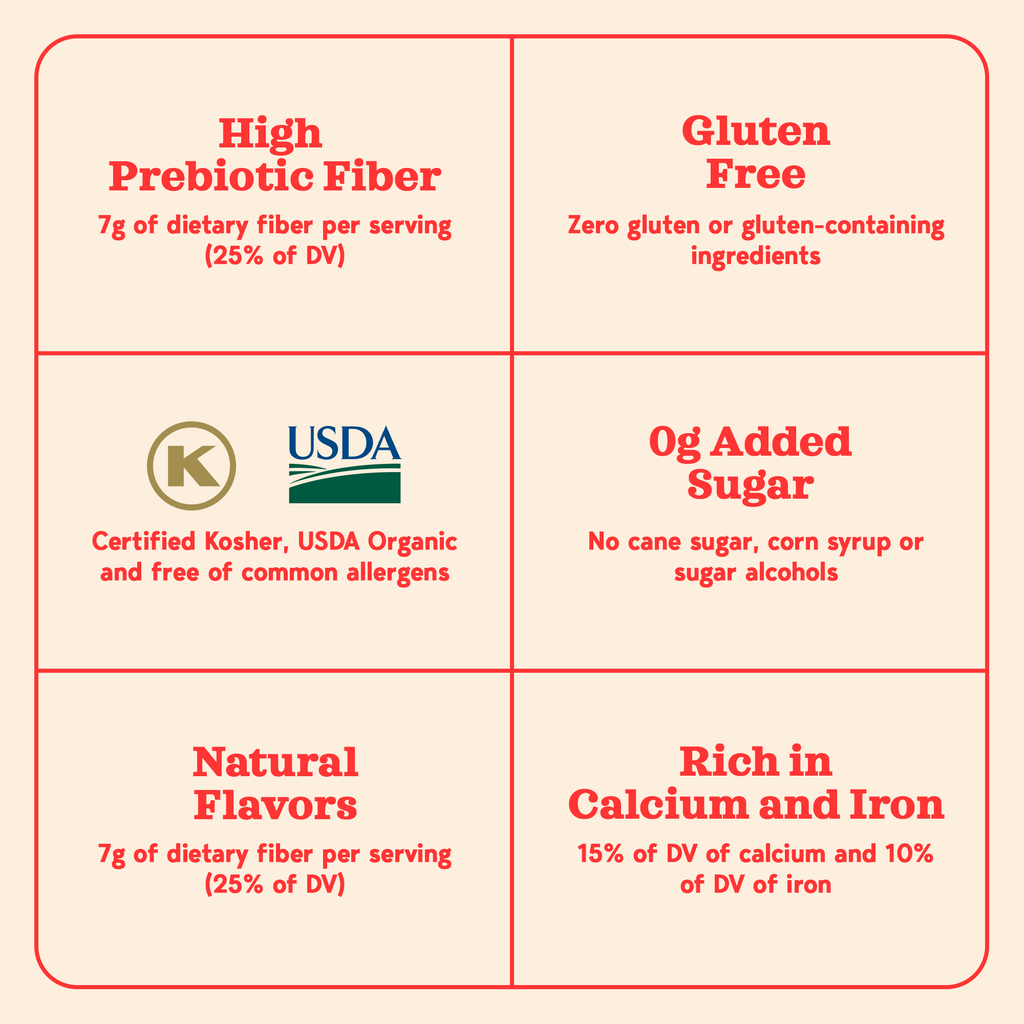 High Prebiotic Fiber

7g of dietary fiber per serving (25% of DV)

Gluten Free

Zero gluten or gluten-containing ingredients

K

USDA

Certified Kosher, USDA Organic and free of common allergens

0g Added Sugar

No cane sugar, corn syrup or sugar alcohols

Natural Flavors

7g of dietary fiber per serving (25% of DV)

Rich in Calcium and Iron

15% of DV of calcium and 10% of DV of iron